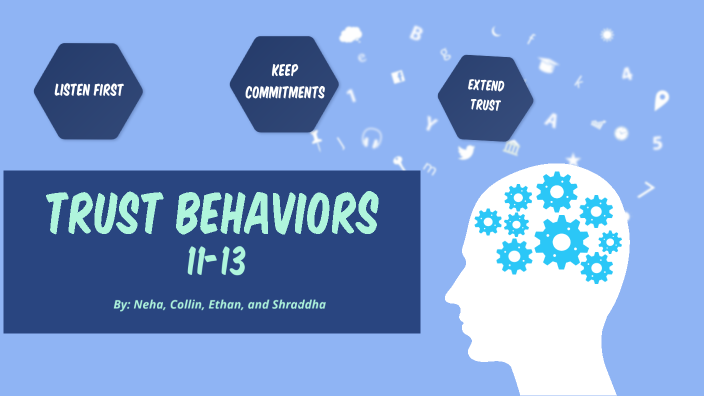 LISTEN FIRST

KEEP COMMITMENTS

EXTEND TRUST

TRUST BEHAVIORS 11-13

By: Neha, Collin, Ethan, and Shraddha